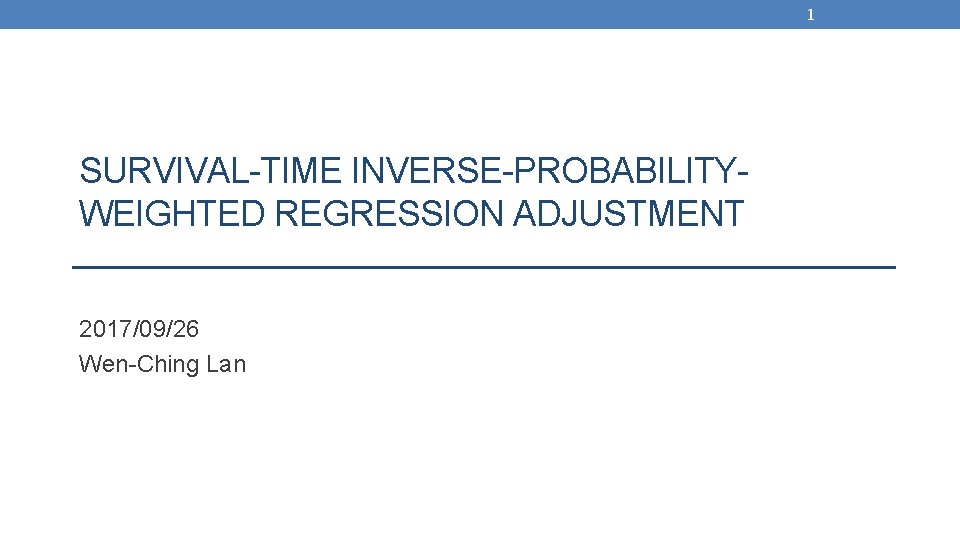 1

SURVIVAL-TIME INVERSE-PROBABILITY-WEIGHTED REGRESSION ADJUSTMENT

2017/09/26
Wen-Ching Lan